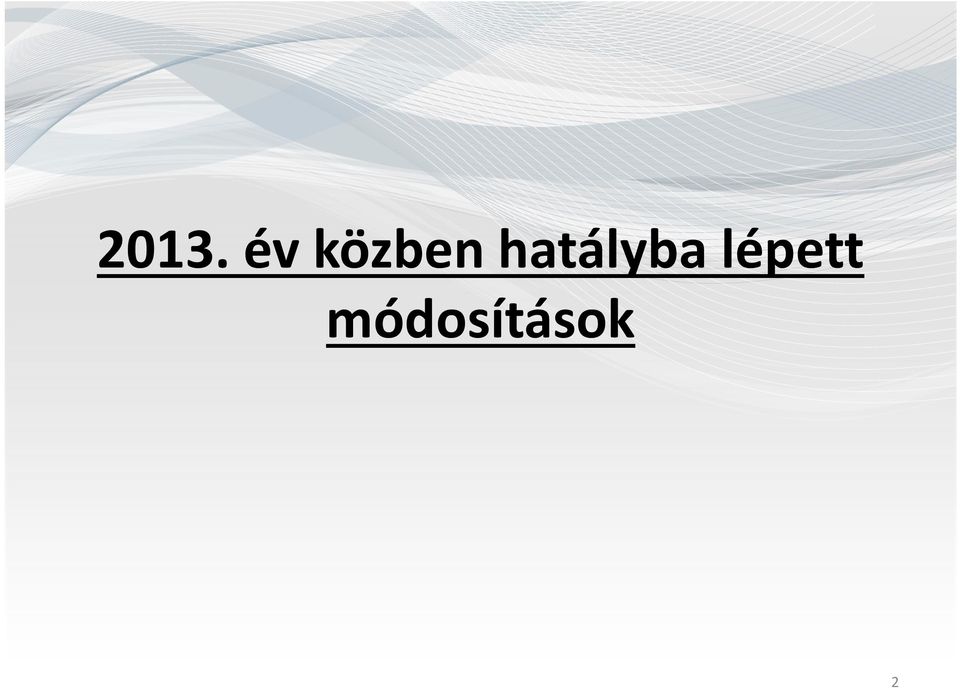 2013. év közben hatályba lépett módosítások

2